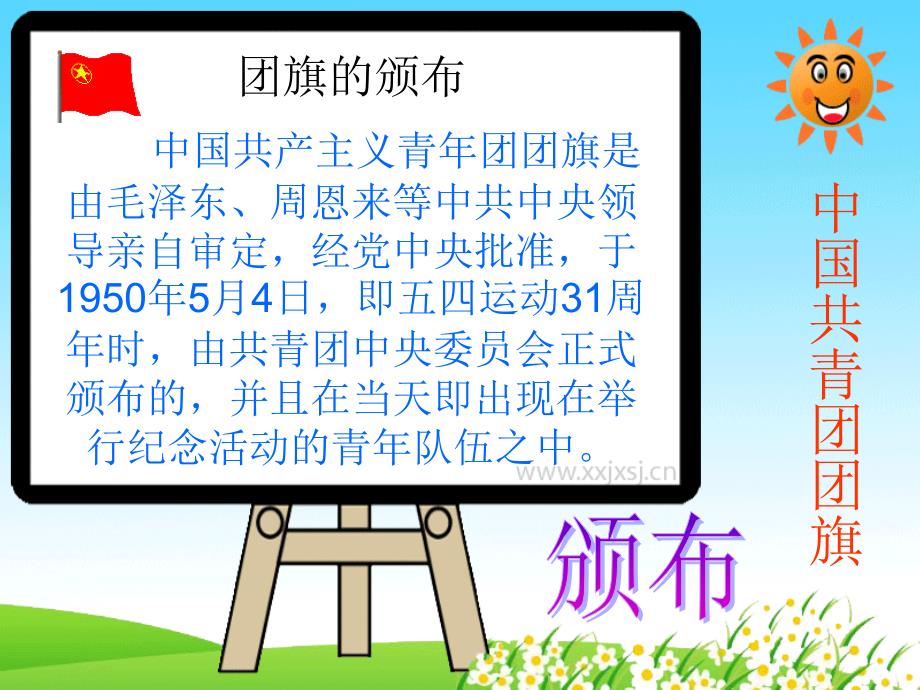 团旗的颁布

中国共产主义青年团团旗是由毛泽东、周恩来等中共中央领导亲自审定，经党中央批准，于1950年5月4日，即五四运动31周年时，由共青团中央委员会正式颁布的，并且在当天即出现在举行纪念活动的青年队伍之中。

www.xxjxsj.cn

中国共青团团旗

颁布